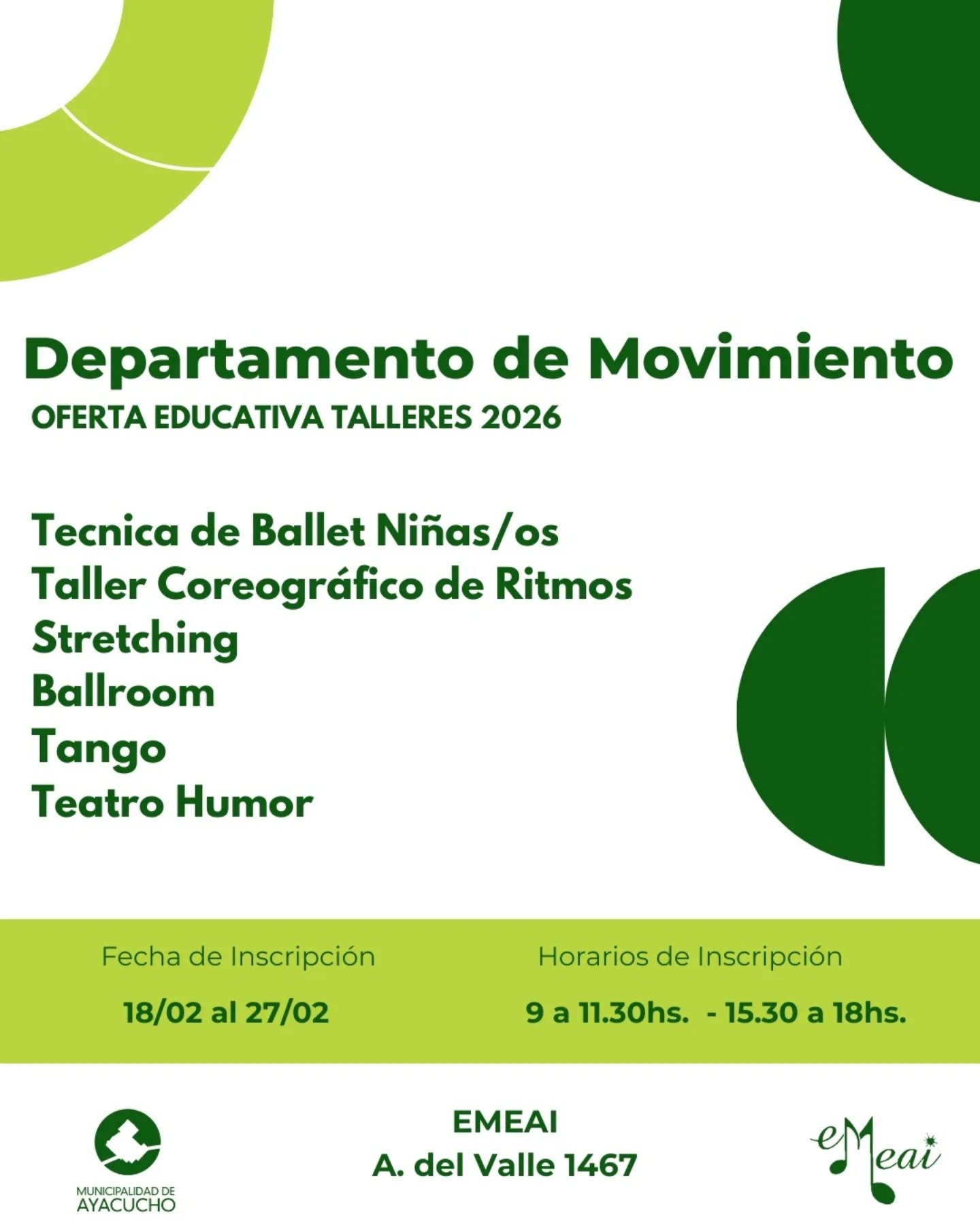 Departamento de Movimiento
OFERTA EDUCATIVA TALLERES 2026

Tecnica de Ballet Niñas/os
Taller Coreográfico de Ritmos
Stretching
Ballroom
Tango
Teatro Humor

Fecha de Inscripción
18/02 al 27/02

Horarios de Inscripción
9 a 11.30hs. - 15.30 a 18hs.

MUNICIPALIDAD DE AYACUCHO

EMEAI
A. del Valle 1467

eMeai